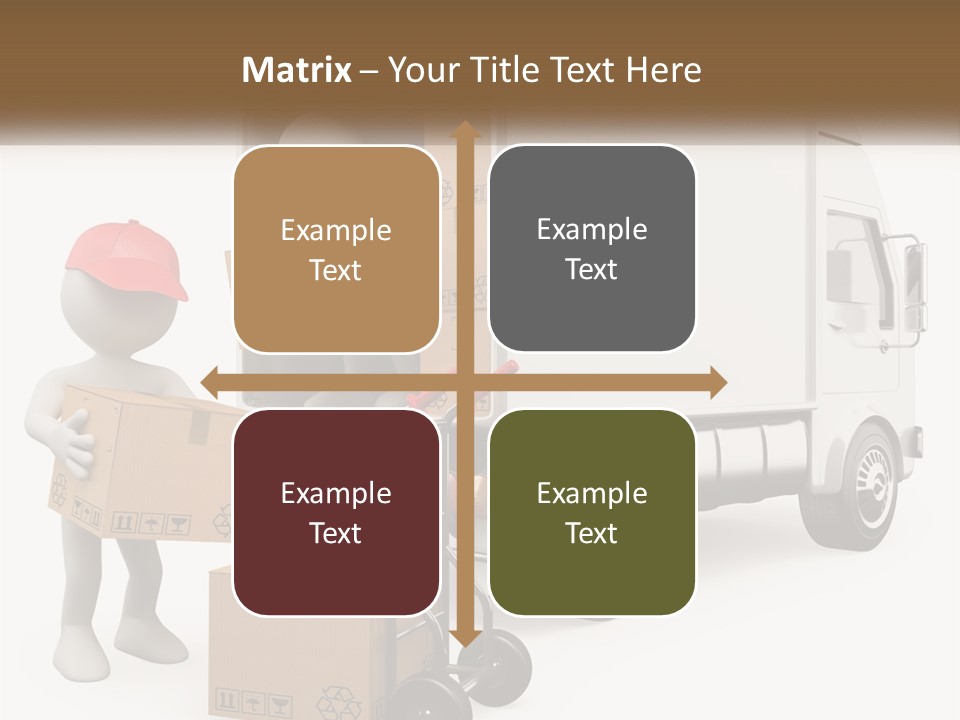 Matrix – Your Title Text Here

Example Text

Example Text

Example Text

Example Text